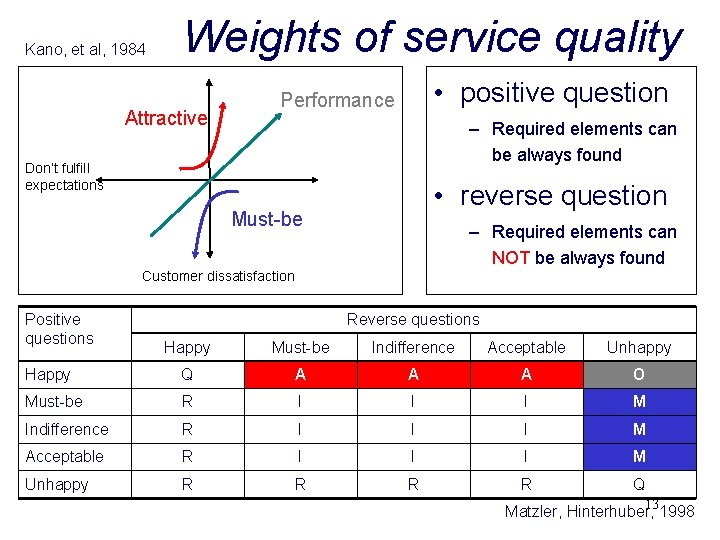 Kano, et al, 1984

Weights of service quality

Attractive

Performance

Don't fulfill expectations

Must-be

Customer dissatisfaction

• positive question

– Required elements can be always found

• reverse question

– Required elements can NOT be always found

| Positive questions | Reverse questions | | | | |
|---|---|---|---|---|---|
| | Happy | Must-be | Indifference | Acceptable | Unhappy |
| Happy | Q | A | A | A | O |
| Must-be | R | I | I | I | M |
| Indifference | R | I | I | I | M |
| Acceptable | R | I | I | I | M |
| Unhappy | R | R | R | R | Q |

13

Matzler, Hinterhuber, 1998